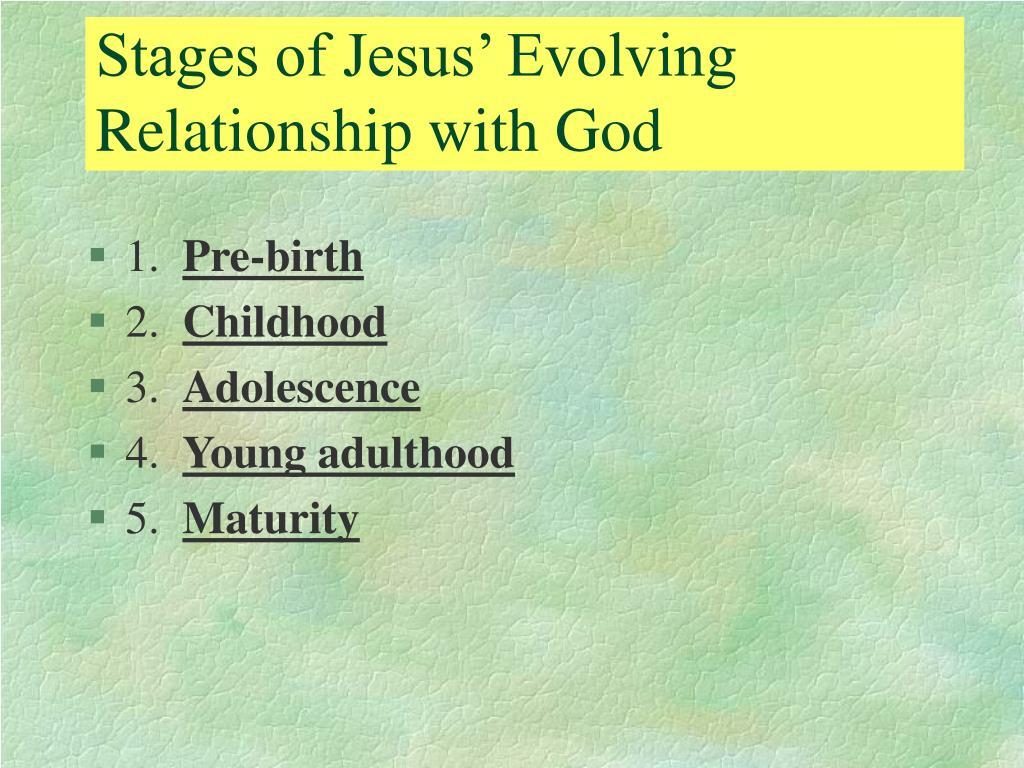 Stages of Jesus’ Evolving Relationship with God

1. Pre-birth
2. Childhood
3. Adolescence
4. Young adulthood
5. Maturity